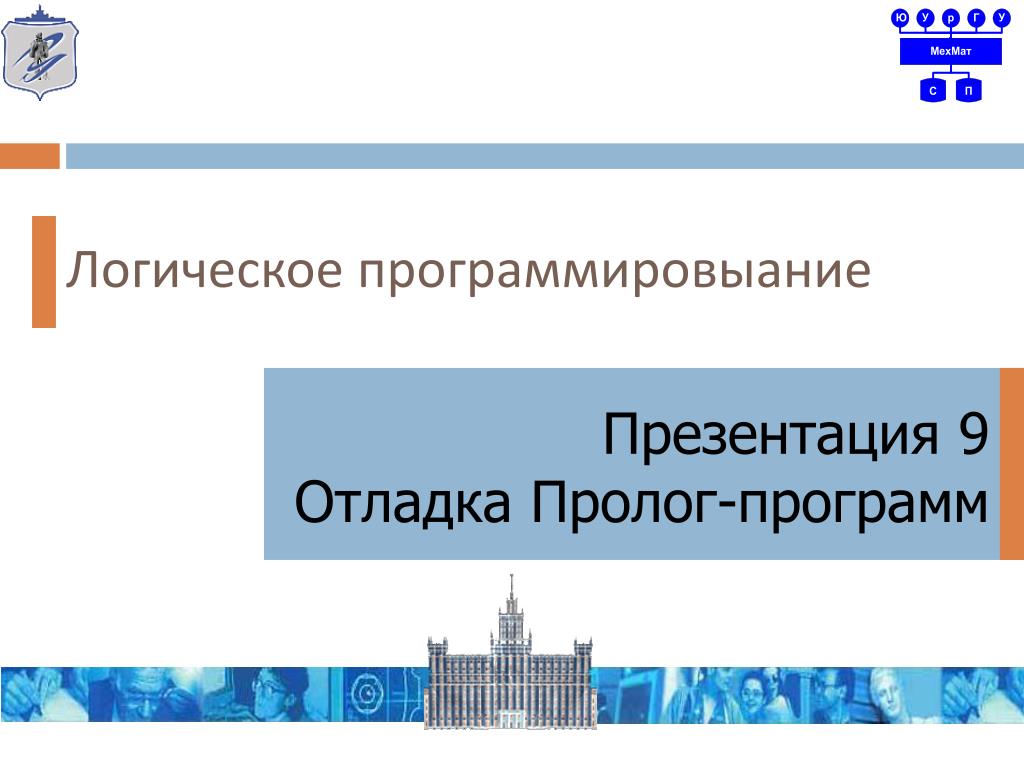 Ю У р Г У
МехМат
С П

Логическое программировыание

Презентация 9
Отладка Пролог-программ